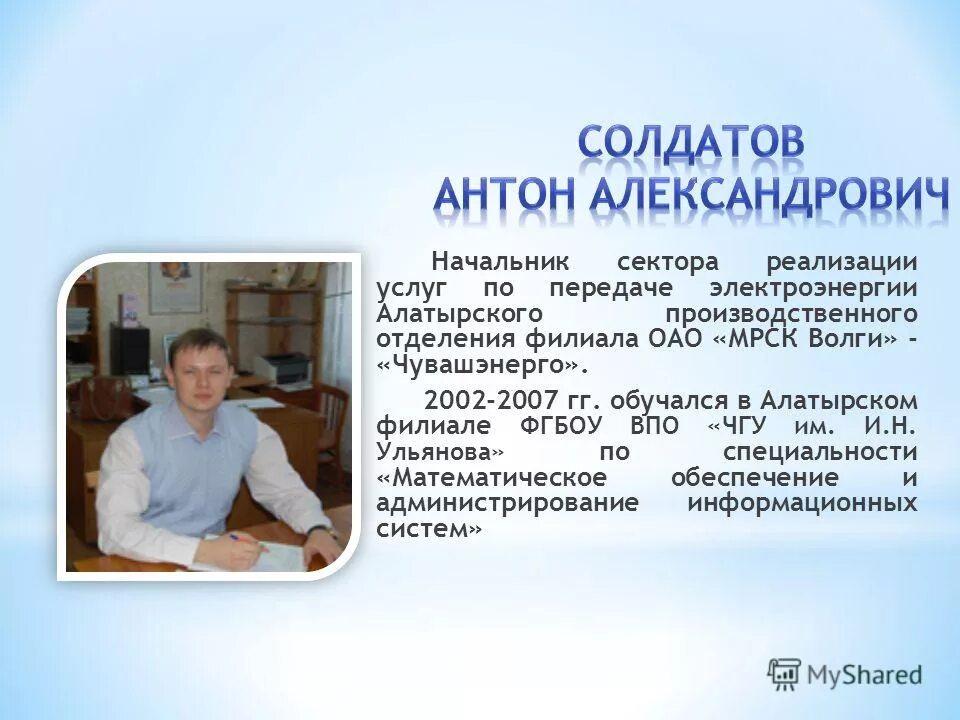 СОЛДАТОВ
АНТОН АЛЕКСАНДРОВИЧ

Начальник сектора реализации услуг по передаче электроэнергии Алатырского производственного отделения филиала ОАО «МРСК Волги» - «Чувашэнерго».

2002-2007 гг. обучался в Алатырском филиале ФГБОУ ВПО «ЧГУ им. И.Н. Ульянова» по специальности «Математическое обеспечение и администрирование информационных систем»

MyShared